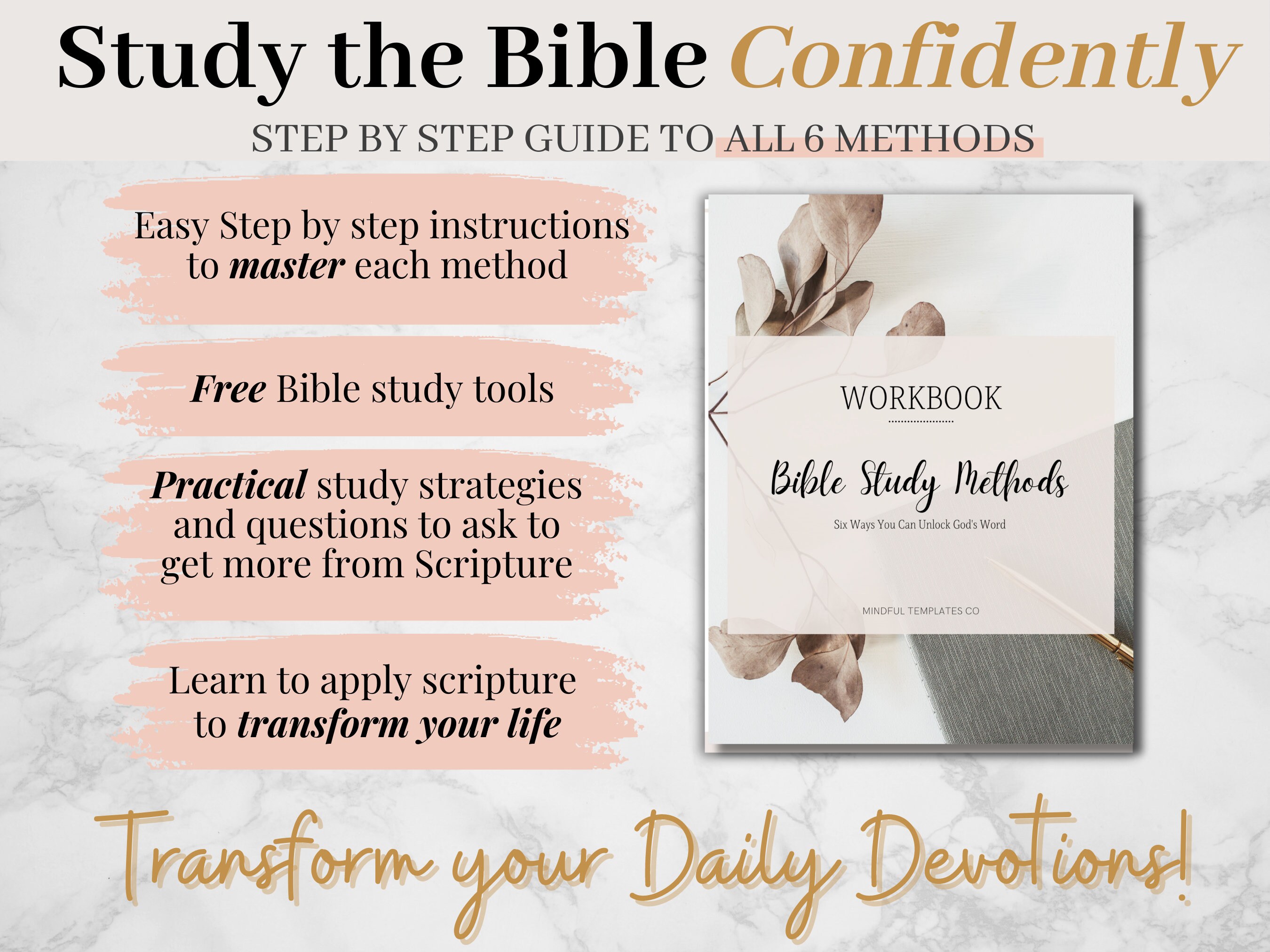 Study the Bible Confidently

STEP BY STEP GUIDE TO ALL 6 METHODS

Easy Step by step instructions to master each method

Free Bible study tools

Practical study strategies and questions to ask to get more from Scripture

Learn to apply scripture to transform your life

WORKBOOK

Bible Study Methods

Six Ways You Can Unlock God's Word

MINDFUL TEMPLATES CO

Transform your Daily Devotions!